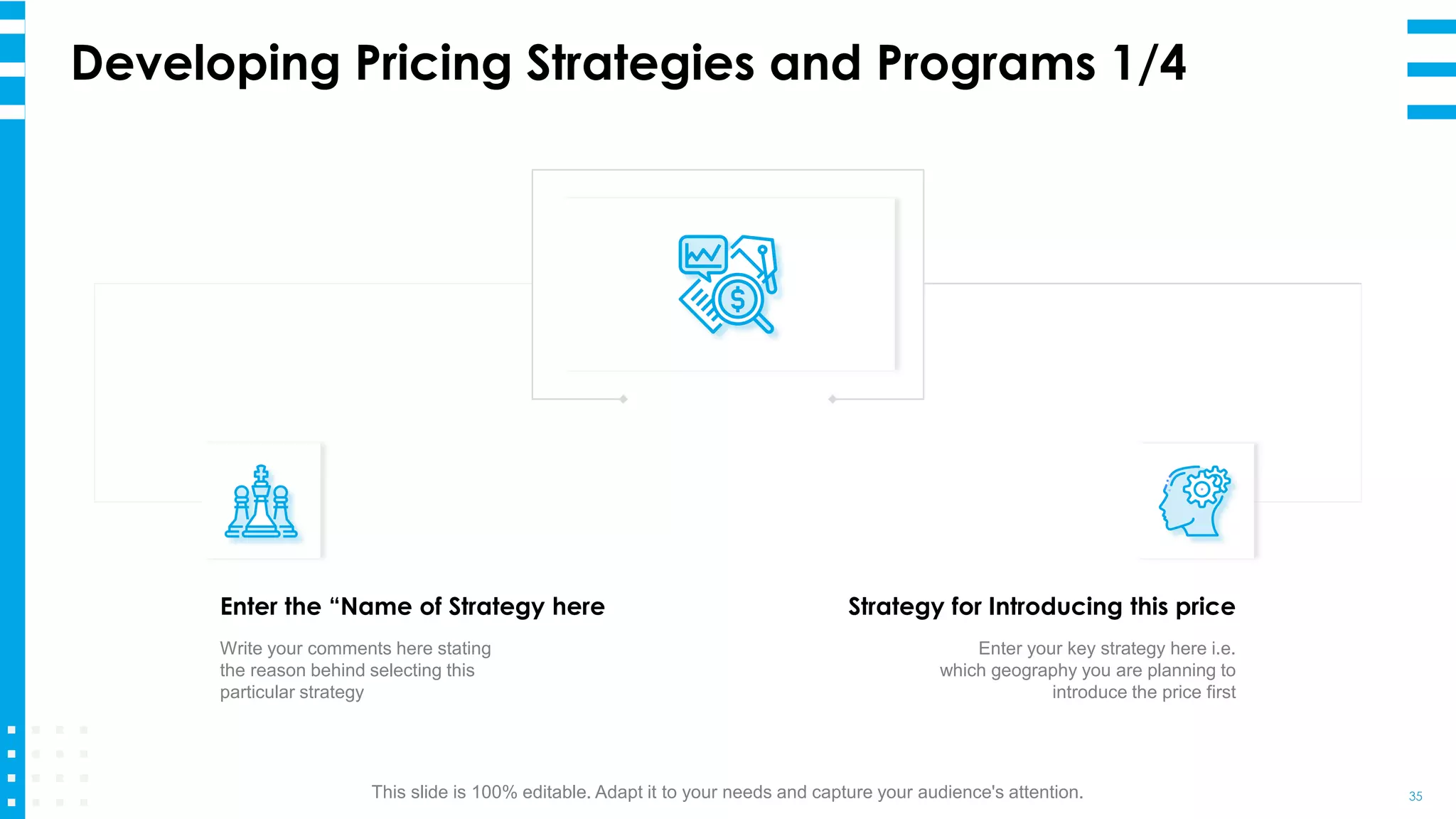 Developing Pricing Strategies and Programs 1/4

Enter the “Name of Strategy here

Write your comments here stating the reason behind selecting this particular strategy

Strategy for Introducing this price

Enter your key strategy here i.e. which geography you are planning to introduce the price first

This slide is 100% editable. Adapt it to your needs and capture your audience's attention.

35